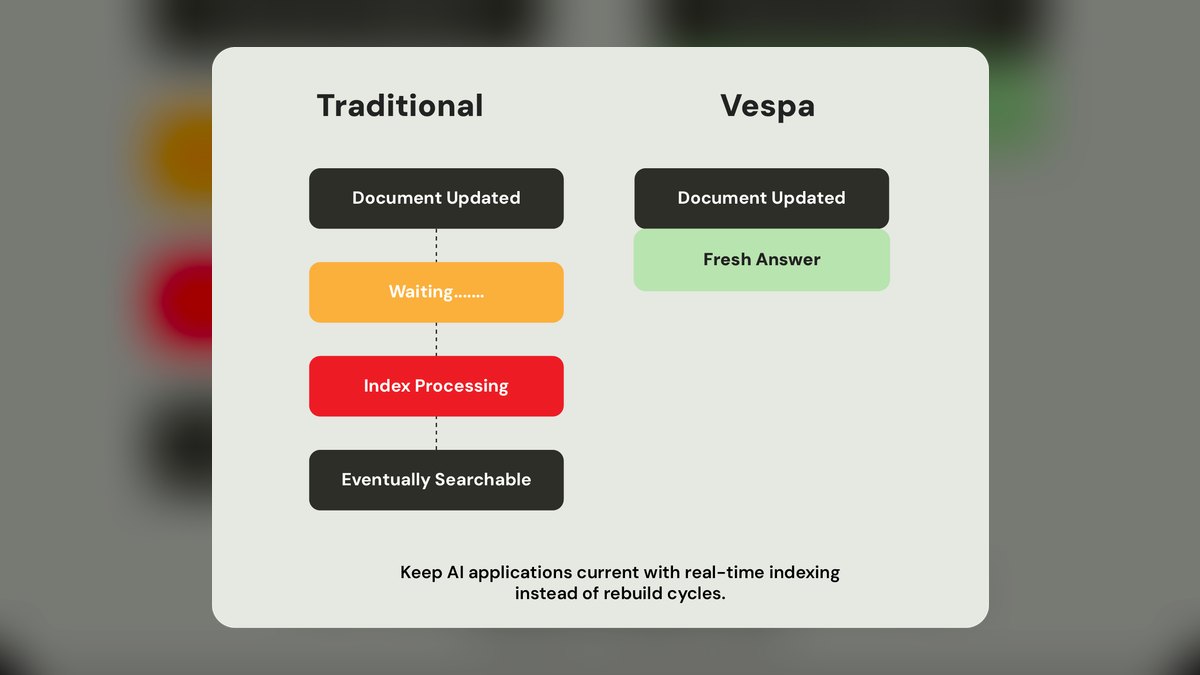 Traditional

Document Updated

Waiting.......

Index Processing

Eventually Searchable

Vespa

Document Updated

Fresh Answer

Keep AI applications current with real-time indexing instead of rebuild cycles.